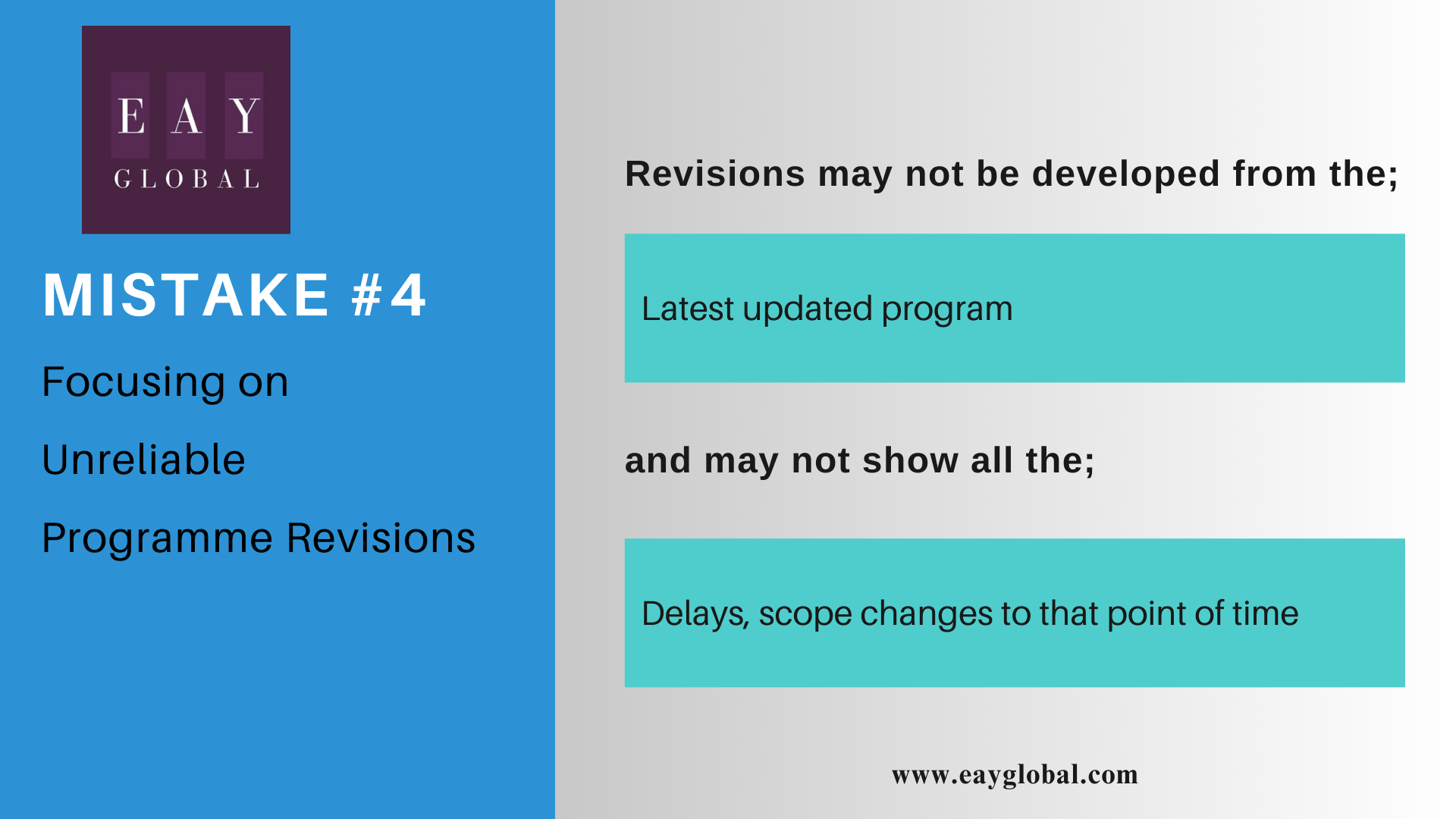 E A Y
GLOBAL

MISTAKE #4

Focusing on
Unreliable
Programme Revisions

Revisions may not be developed from the;

Latest updated program

and may not show all the;

Delays, scope changes to that point of time

www.eayglobal.com